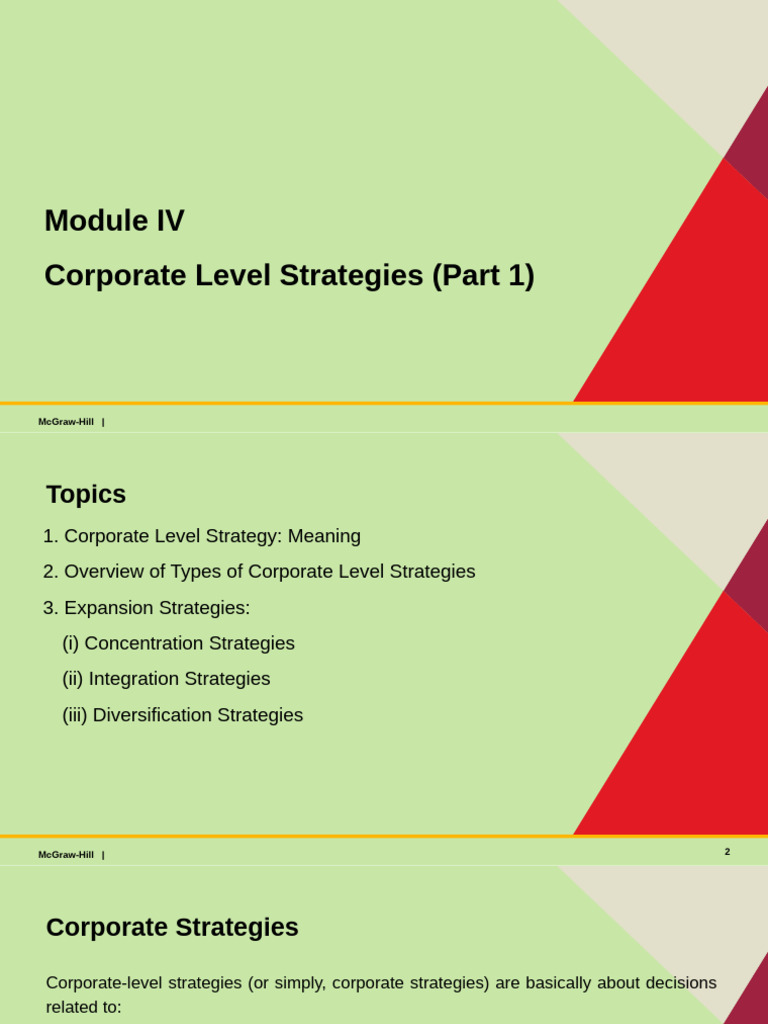 Module IV

Corporate Level Strategies (Part 1)

McGraw-Hill |

Topics

1. Corporate Level Strategy: Meaning

2. Overview of Types of Corporate Level Strategies

3. Expansion Strategies:

(i) Concentration Strategies

(ii) Integration Strategies

(iii) Diversification Strategies

McGraw-Hill |

2

Corporate Strategies

Corporate-level strategies (or simply, corporate strategies) are basically about decisions related to: